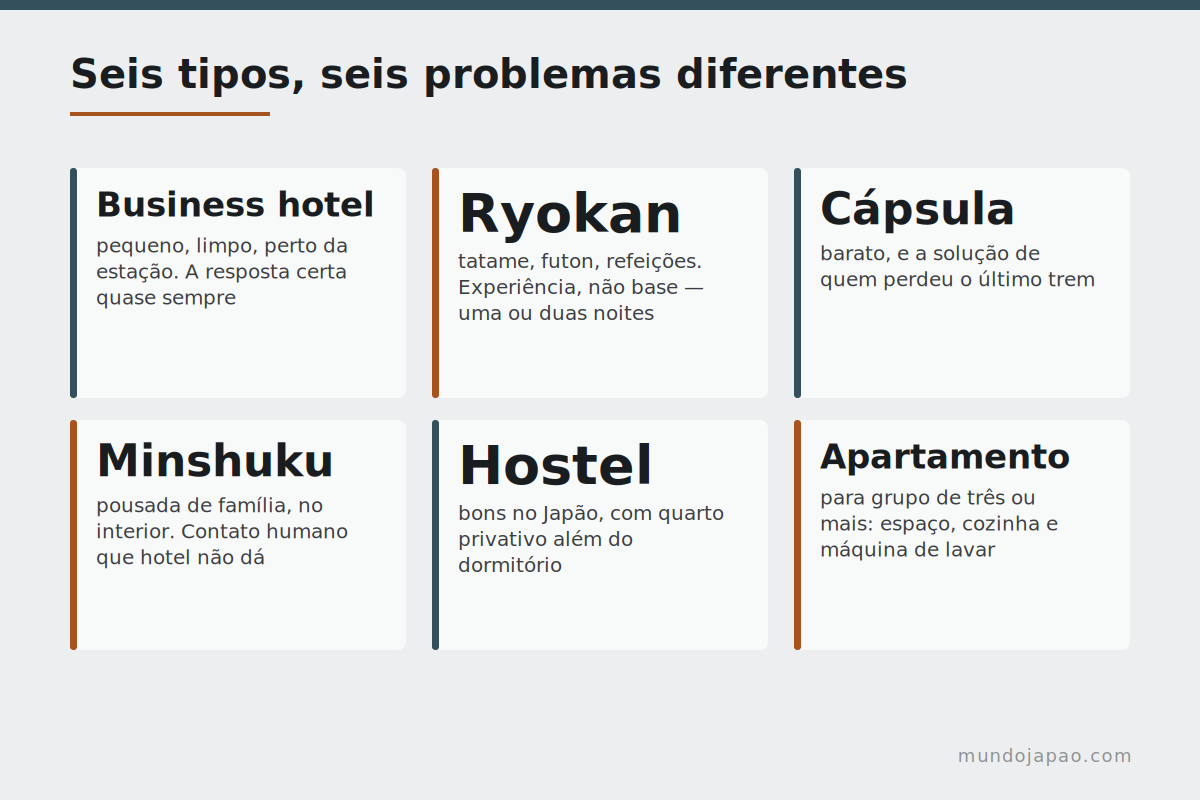 Seis tipos, seis problemas diferentes

Business hotel
pequeno, limpo, perto da estação. A resposta certa quase sempre

Ryokan
tatame, futon, refeições. Experiência, não base — uma ou duas noites

Cápsula
barato, e a solução de quem perdeu o último trem

Minshuku
pousada de família, no interior. Contato humano que hotel não dá

Hostel
bons no Japão, com quarto privativo além do dormitório

Apartamento
para grupo de três ou mais: espaço, cozinha e máquina de lavar

mundojapao.com